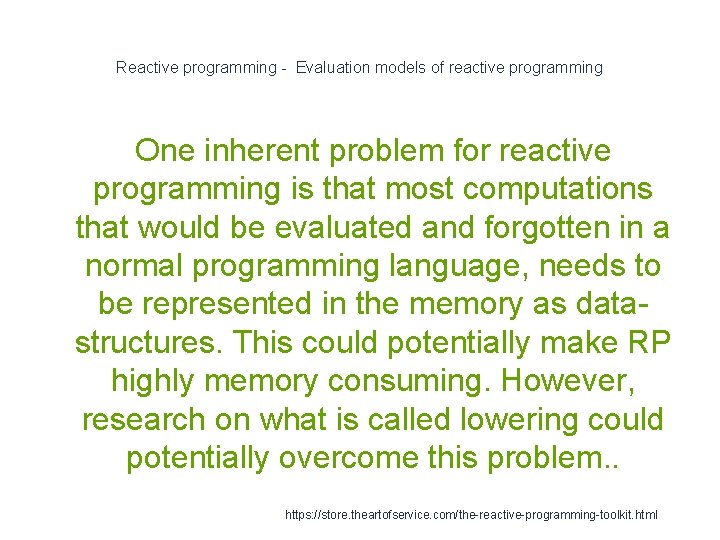 Reactive programming -  Evaluation models of reactive programming

One inherent problem for reactive programming is that most computations that would be evaluated and forgotten in a normal programming language, needs to be represented in the memory as data-structures. This could potentially make RP highly memory consuming. However, research on what is called lowering could potentially overcome this problem..

https://store.theartofservice.com/the-reactive-programming-toolkit.html